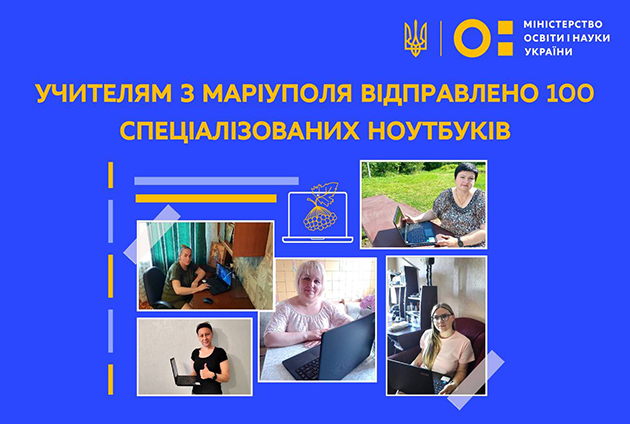 МІНІСТЕРСТВО ОСВІТИ І НАУКИ УКРАЇНИ

УЧИТЕЛЯМ З МАРІУПОЛЯ ВІДПРАВЛЕНО 100 СПЕЦІАЛІЗОВАНИХ НОУТБУКІВ